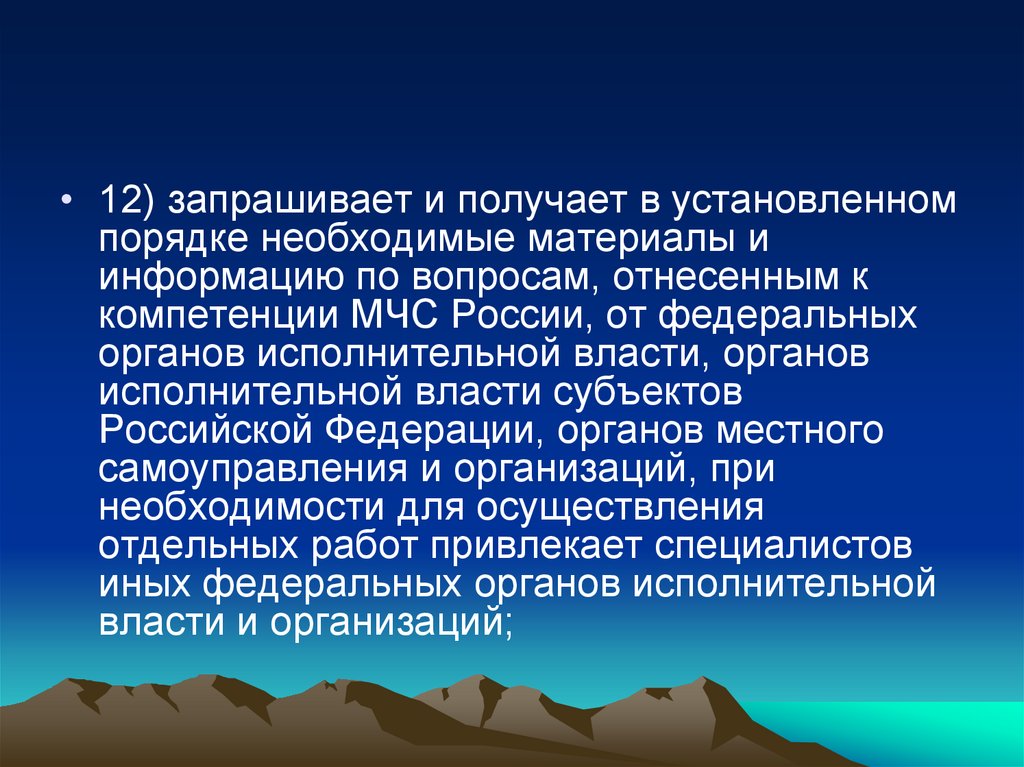 • 12) запрашивает и получает в установленном порядке необходимые материалы и информацию по вопросам, отнесенным к компетенции МЧС России, от федеральных органов исполнительной власти, органов исполнительной власти субъектов Российской Федерации, органов местного самоуправления и организаций, при необходимости для осуществления отдельных работ привлекает специалистов иных федеральных органов исполнительной власти и организаций;